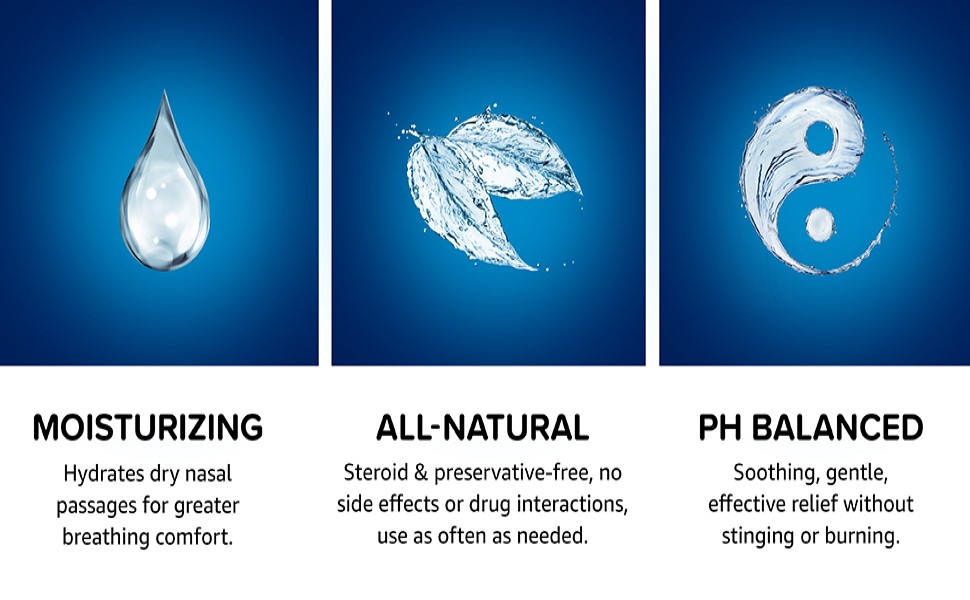 MOISTURIZING

Hydrates dry nasal passages for greater breathing comfort.

ALL-NATURAL

Steroid & preservative-free, no side effects or drug interactions, use as often as needed.

PH BALANCED

Soothing, gentle, effective relief without stinging or burning.